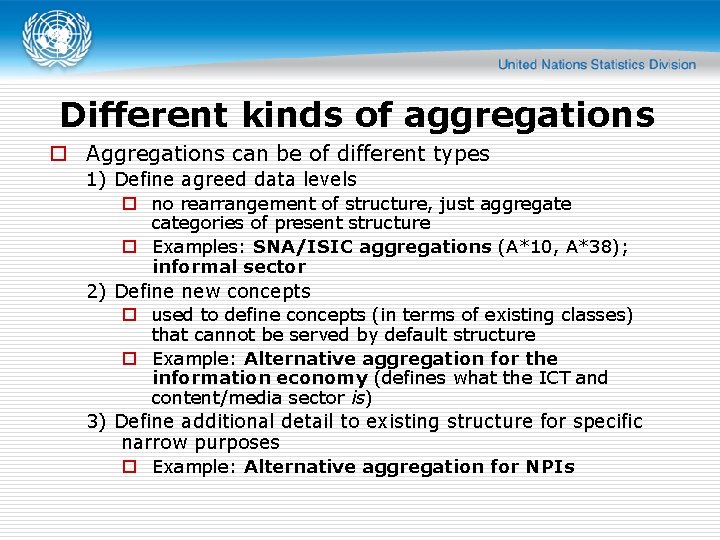 United Nations Statistics Division

Different kinds of aggregations

Aggregations can be of different types

1) Define agreed data levels

no rearrangement of structure, just aggregate categories of present structure

Examples: SNA/ISIC aggregations (A*10, A*38); informal sector

2) Define new concepts

used to define concepts (in terms of existing classes) that cannot be served by default structure

Example: Alternative aggregation for the information economy (defines what the ICT and content/media sector is)

3) Define additional detail to existing structure for specific narrow purposes

Example: Alternative aggregation for NPIs